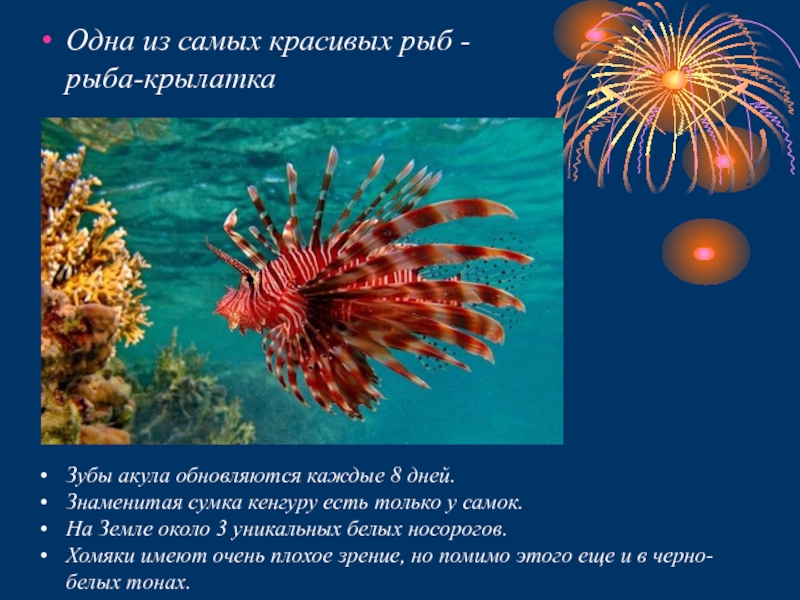 • Одна из самых красивых рыб - рыба-крылатка

• Зубы акула обновляются каждые 8 дней.
• Знаменитая сумка кенгуру есть только у самок.
• На Земле около 3 уникальных белых носорогов.
• Хомяки имеют очень плохое зрение, но помимо этого еще и в черно-белых тонах.